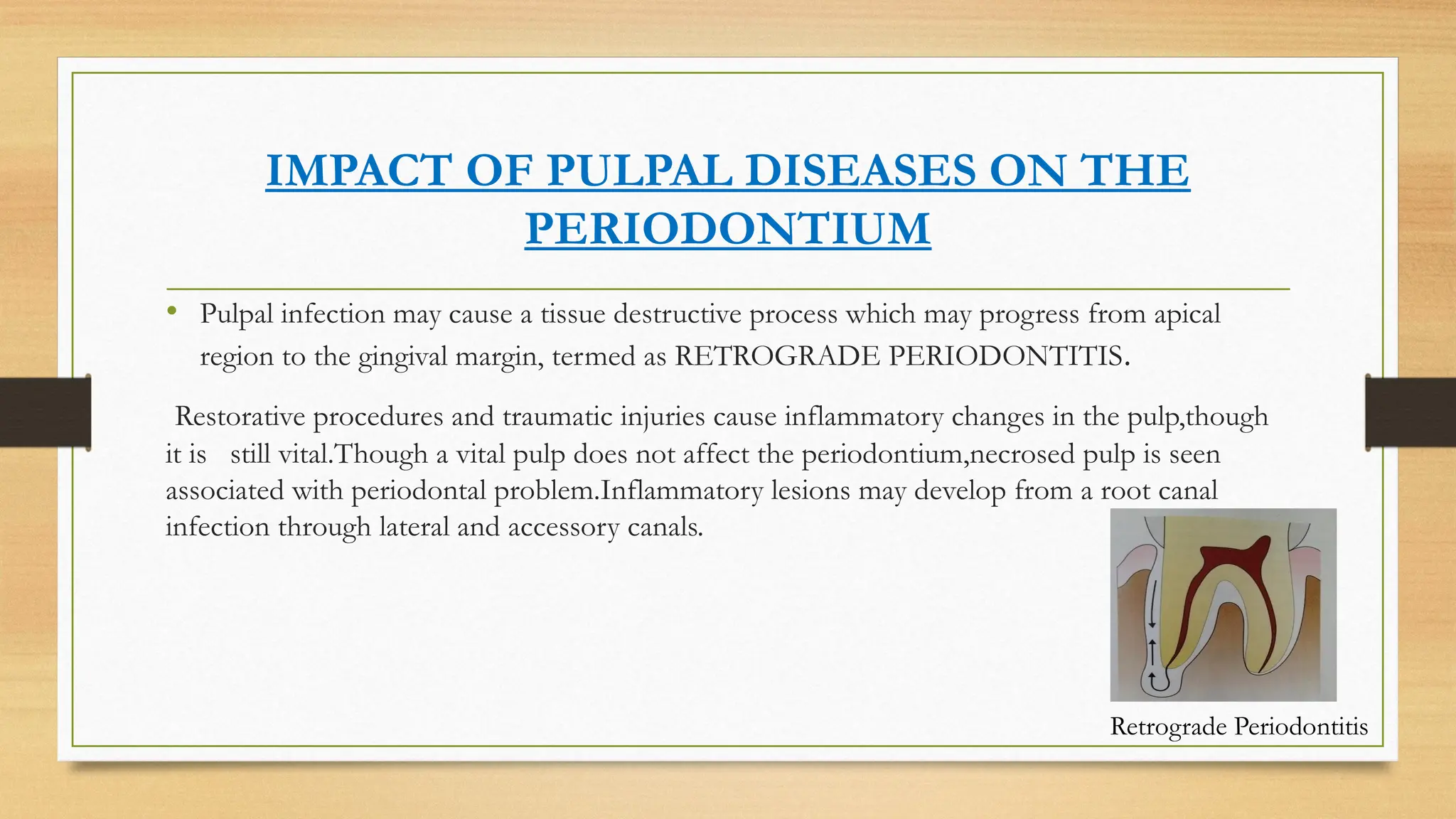 IMPACT OF PULPAL DISEASES ON THE PERIODONTIUM

• Pulpal infection may cause a tissue destructive process which may progress from apical region to the gingival margin, termed as RETROGRADE PERIODONTITIS.

Restorative procedures and traumatic injuries cause inflammatory changes in the pulp,though it is still vital.Though a vital pulp does not affect the periodontium,necrosed pulp is seen associated with periodontal problem.Inflammatory lesions may develop from a root canal infection through lateral and accessory canals.

Retrograde Periodontitis